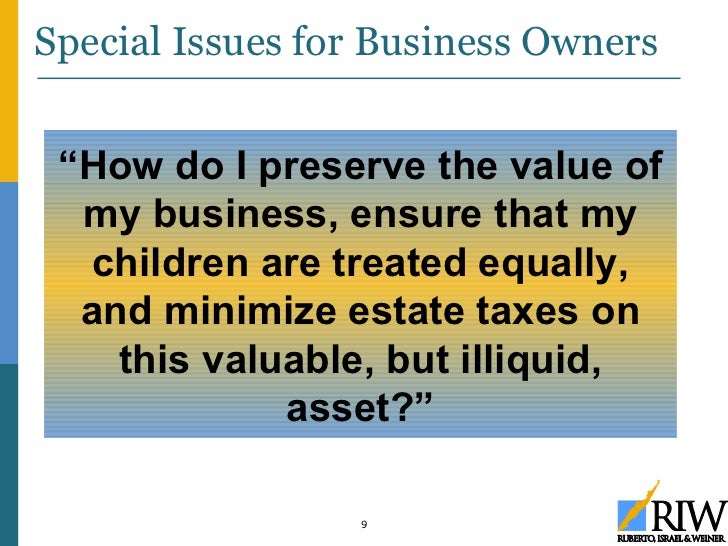 Special Issues for Business Owners

“How do I preserve the value of my business, ensure that my children are treated equally, and minimize estate taxes on this valuable, but illiquid, asset?”

9

RIW
RUBERTO, ISRAEL & WEINER